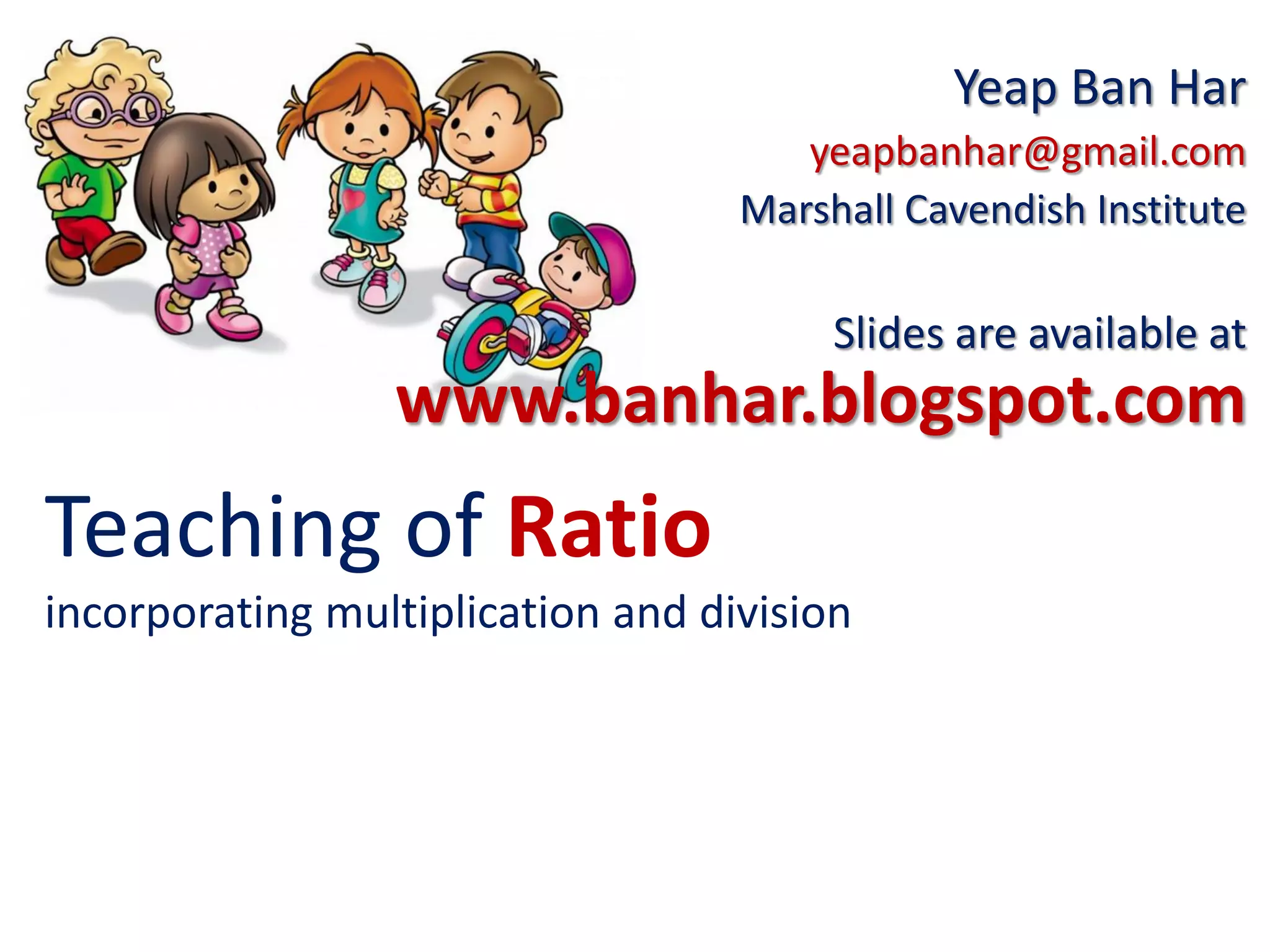 Yeap Ban Har
yeapbanhar@gmail.com
Marshall Cavendish Institute

Slides are available at
www.banhar.blogspot.com

Teaching of Ratio
incorporating multiplication and division